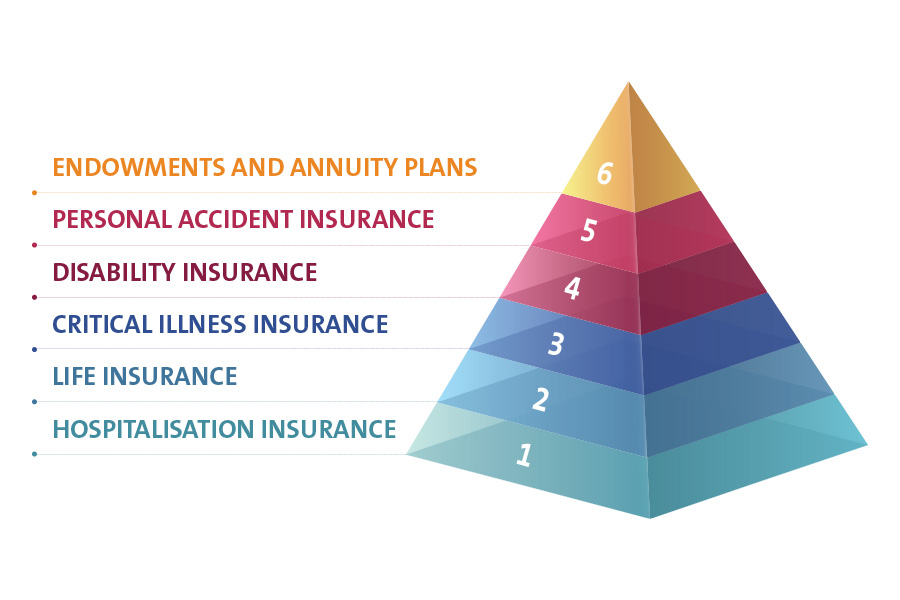 ENDOWMENTS AND ANNUITY PLANS
6
PERSONAL ACCIDENT INSURANCE
5
DISABILITY INSURANCE
4
CRITICAL ILLNESS INSURANCE
3
LIFE INSURANCE
2
HOSPITALISATION INSURANCE
1